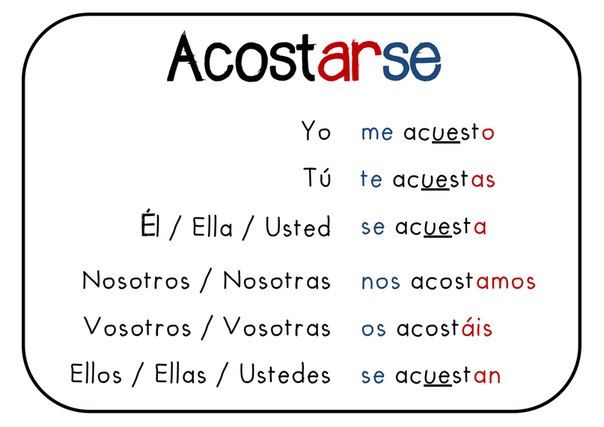 Acostarse

| | |
|---|---|
| Yo | me acuesto |
| Tú | te acuestas |
| Él / Ella / Usted | se acuesta |
| Nosotros / Nosotras | nos acostamos |
| Vosotros / Vosotras | os acostáis |
| Ellos / Ellas / Ustedes | se acuestan |